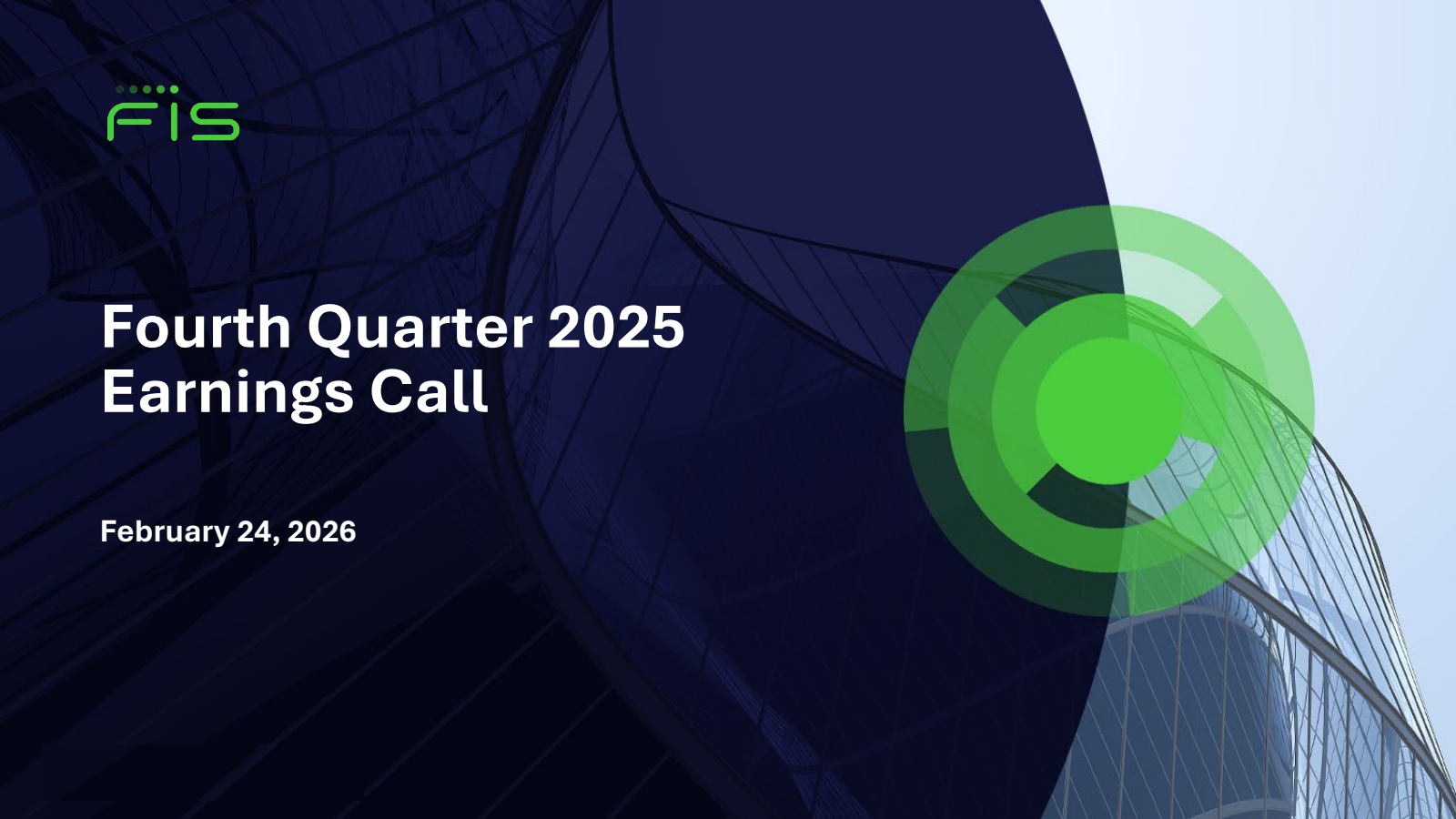 FIS

Fourth Quarter 2025 Earnings Call

February 24, 2026